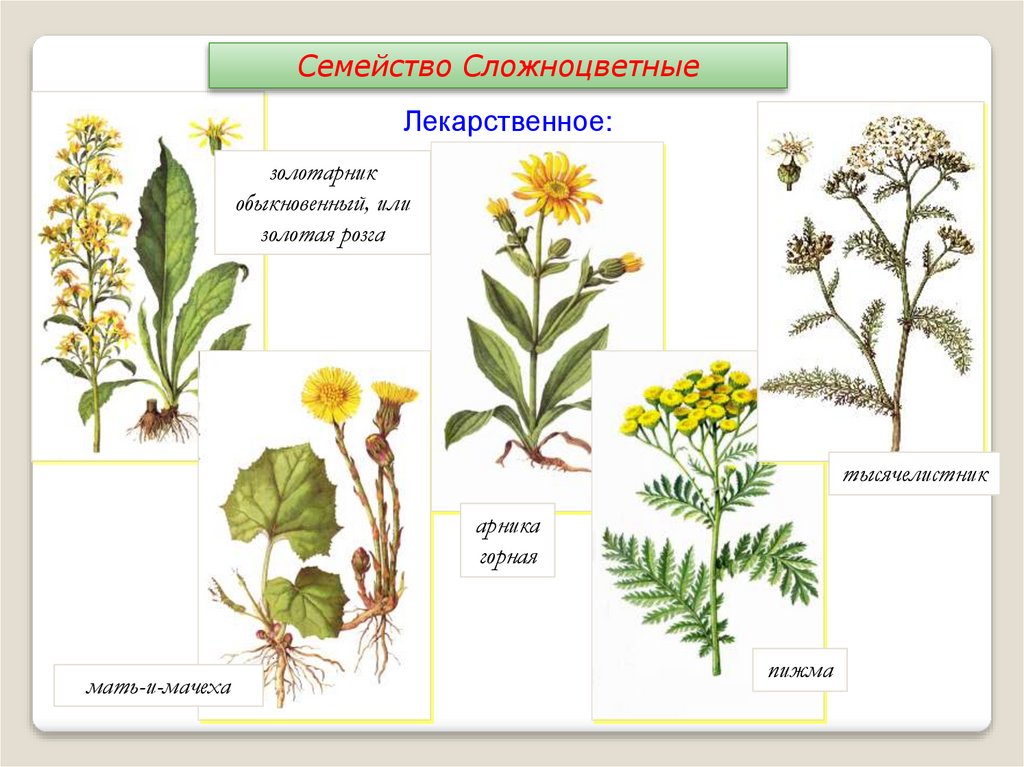 Семейство Сложноцветные

Лекарственное:

золотарник обыкновенный, или золотая розга

арника горная

тысячелистник

мать-и-мачеха

пижма